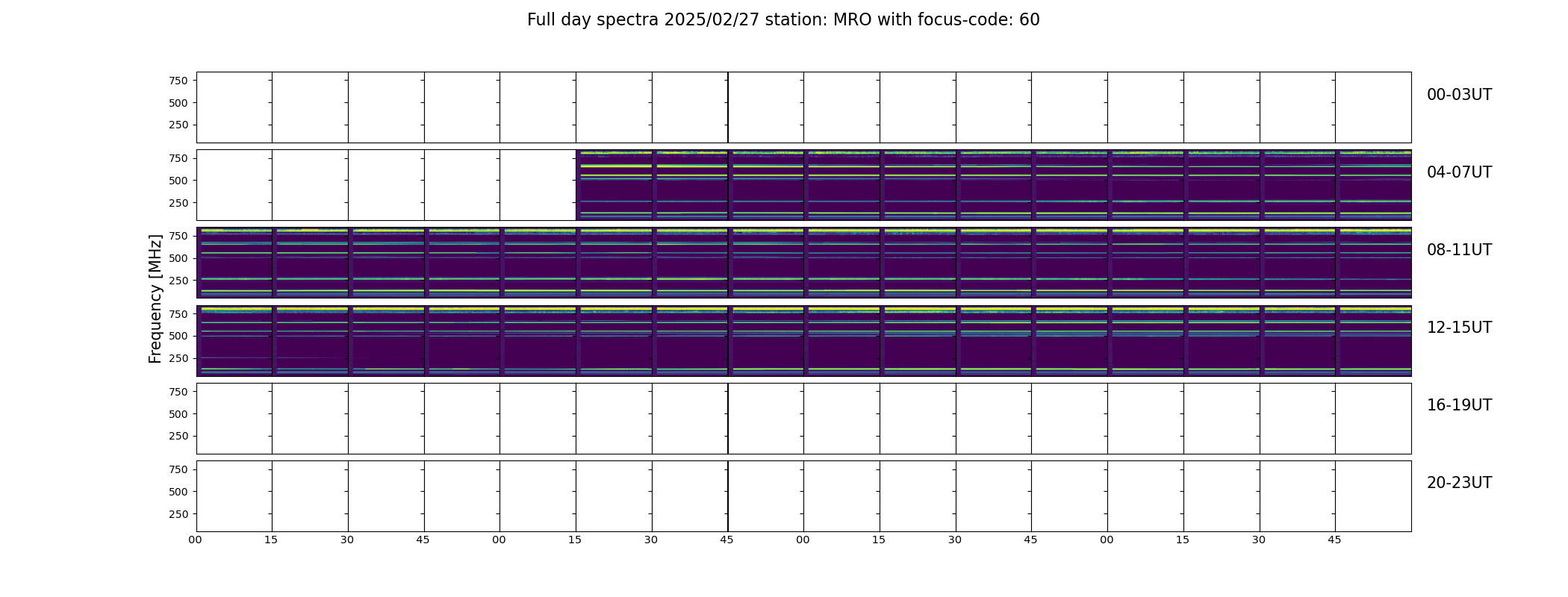 Full day spectra 2025/02/27 station: MRO with focus-code: 60

Frequency [MHz]

750
500
250
00-03UT

750
500
250
04-07UT

750
500
250
08-11UT

750
500
250
12-15UT

750
500
250
16-19UT

750
500
250
20-23UT

00 15 30 45 00 15 30 45 00 15 30 45 00 15 30 45